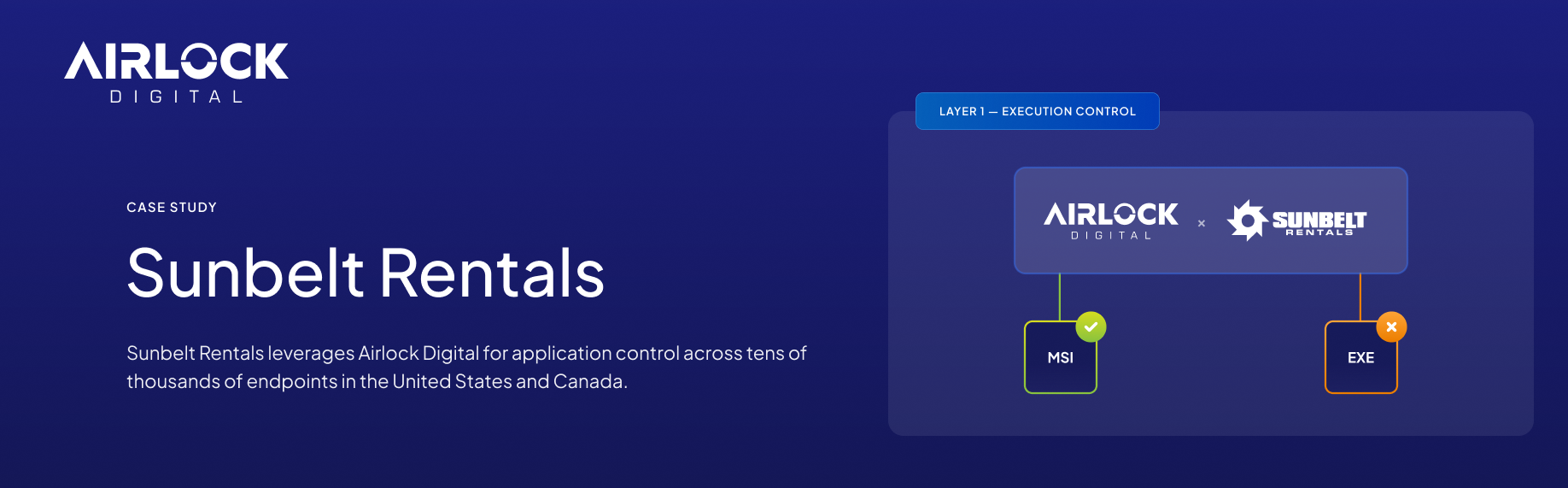 AIRLOCK
DIGITAL

CASE STUDY

Sunbelt Rentals

Sunbelt Rentals leverages Airlock Digital for application control across tens of thousands of endpoints in the United States and Canada.

LAYER 1 — EXECUTION CONTROL

AIRLOCK
DIGITAL
×
SUNBELT
RENTALS

MSI

EXE